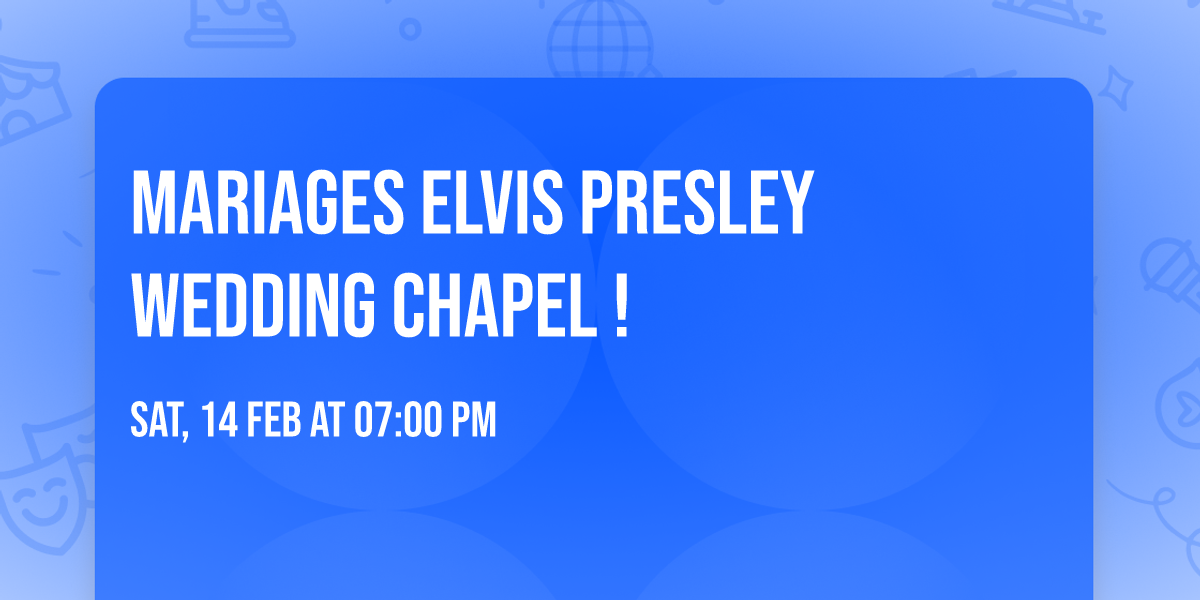 MARIAGES ELVIS PRESLEY WEDDING CHAPEL !

SAT, 14 FEB AT 07:00 PM